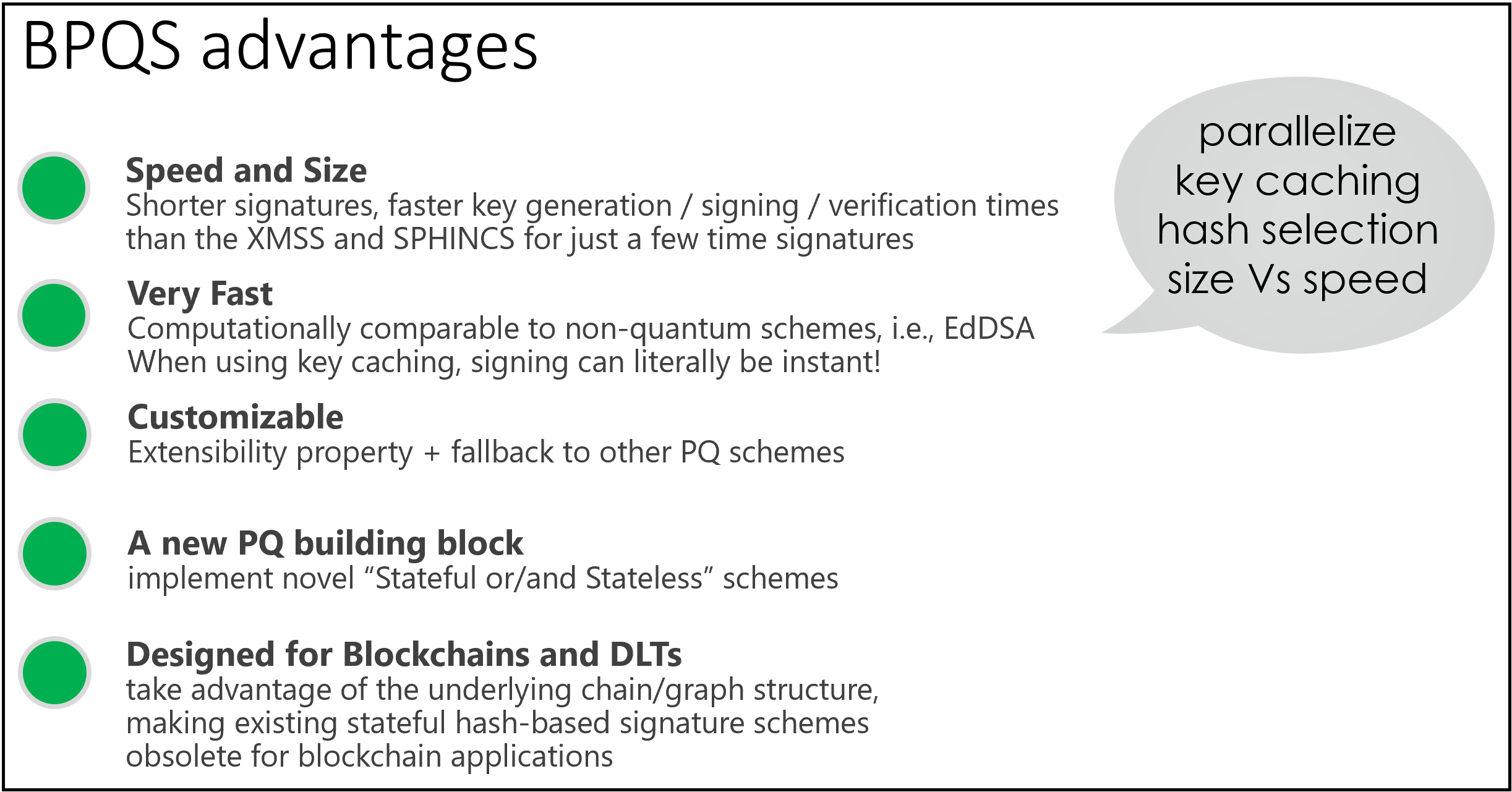 BPQS advantages

Speed and Size
Shorter signatures, faster key generation / signing / verification times than the XMSS and SPHINCS for just a few time signatures

Very Fast
Computationally comparable to non-quantum schemes, i.e., EdDSA
When using key caching, signing can literally be instant!

Customizable
Extensibility property + fallback to other PQ schemes

A new PQ building block
implement novel “Stateful or/and Stateless” schemes

Designed for Blockchains and DLTs
take advantage of the underlying chain/graph structure, making existing stateful hash-based signature schemes obsolete for blockchain applications

parallelize
key caching
hash selection
size Vs speed